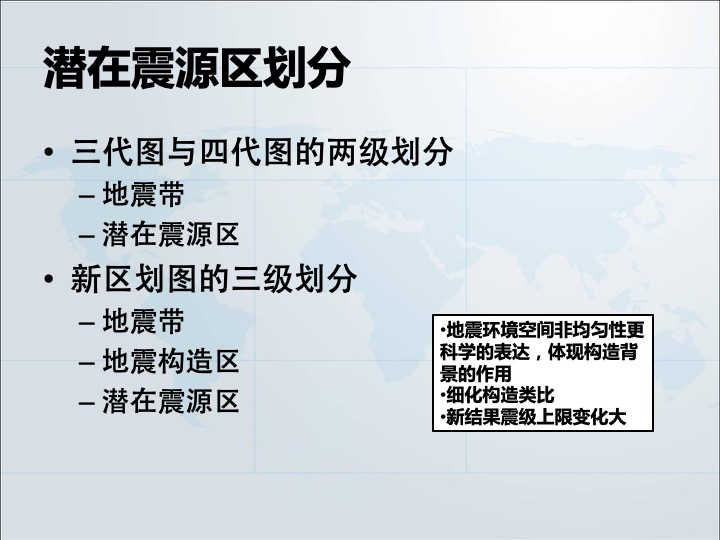 潜在震源区划分

• 三代图与四代图的两级划分
– 地震带
– 潜在震源区
• 新区划图的三级划分
– 地震带
– 地震构造区
– 潜在震源区

•地震环境空间非均匀性更科学的表达，体现构造背景的作用
•细化构造类比
•新结果震级上限变化大